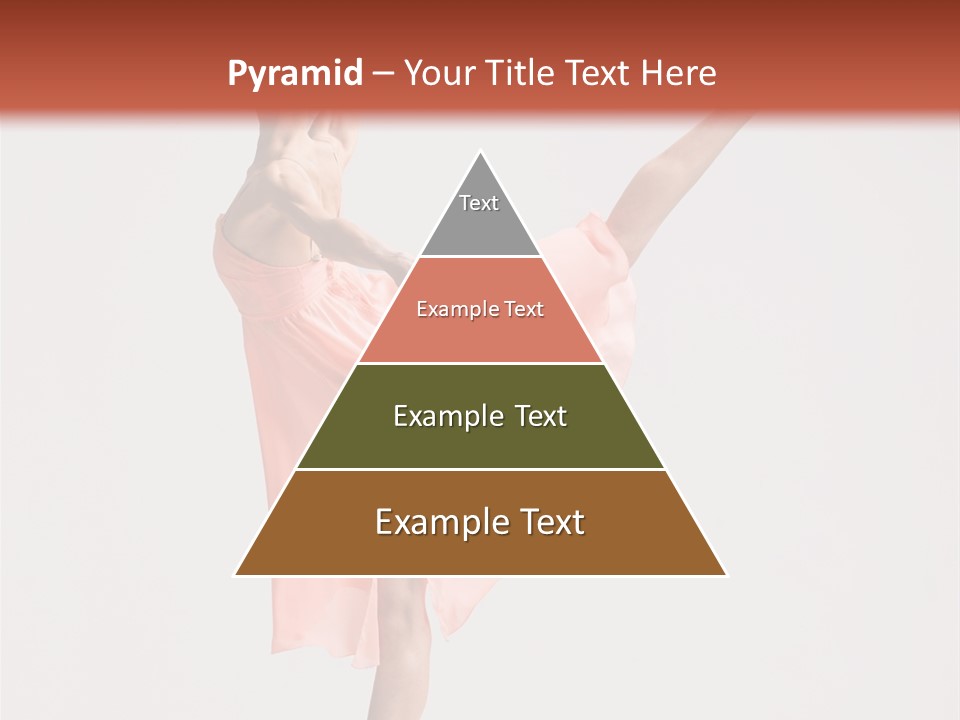 Pyramid – Your Title Text Here

Text

Example Text

Example Text

Example Text